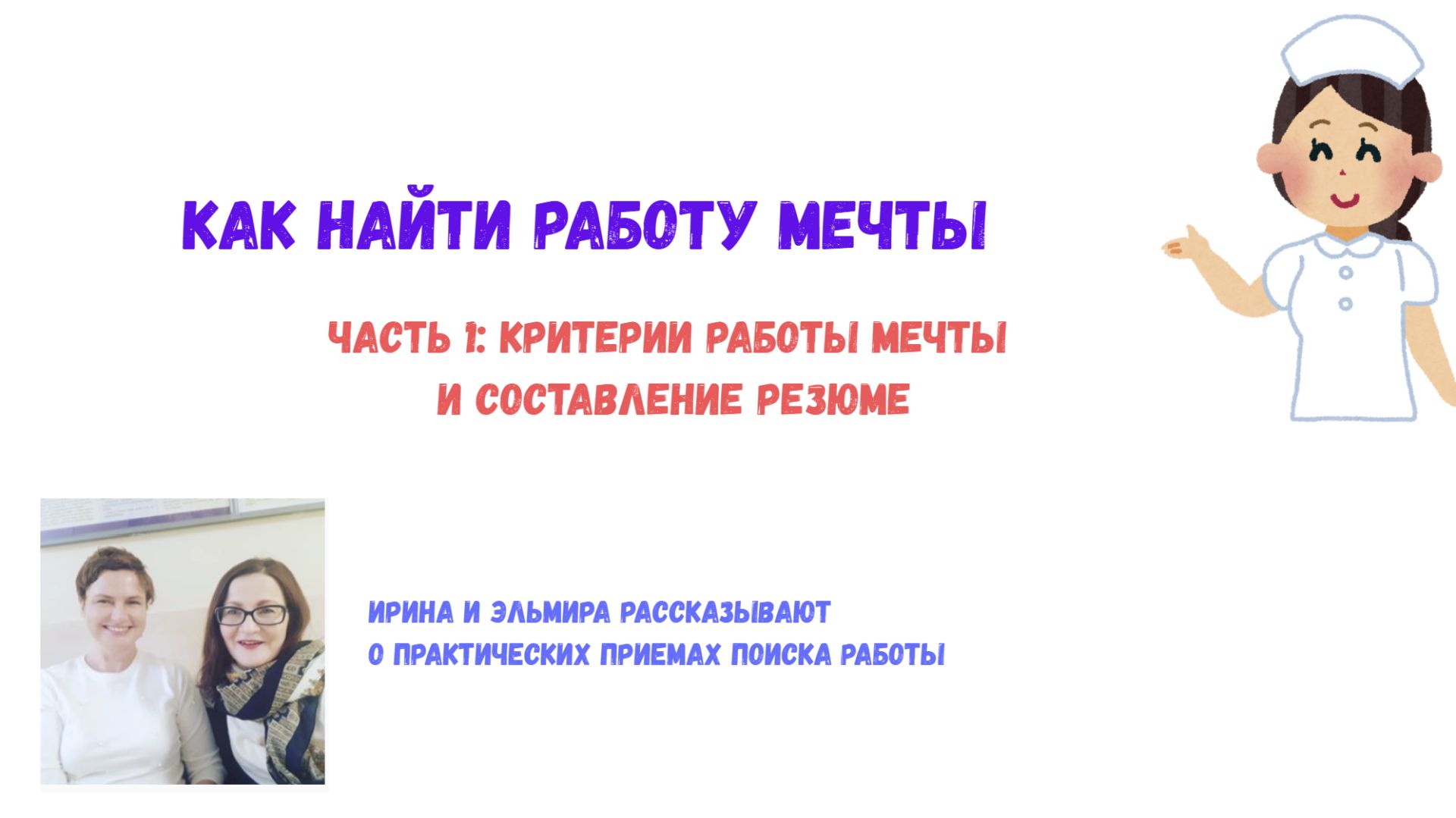 КАК НАЙТИ РАБОТУ МЕЧТЫ

ЧАСТЬ 1: КРИТЕРИИ РАБОТЫ МЕЧТЫ
И СОСТАВЛЕНИЕ РЕЗЮМЕ

ИРИНА И ЭЛЬМИРА РАССКАЗЫВАЮТ
О ПРАКТИЧЕСКИХ ПРИЕМАХ ПОИСКА РАБОТЫ